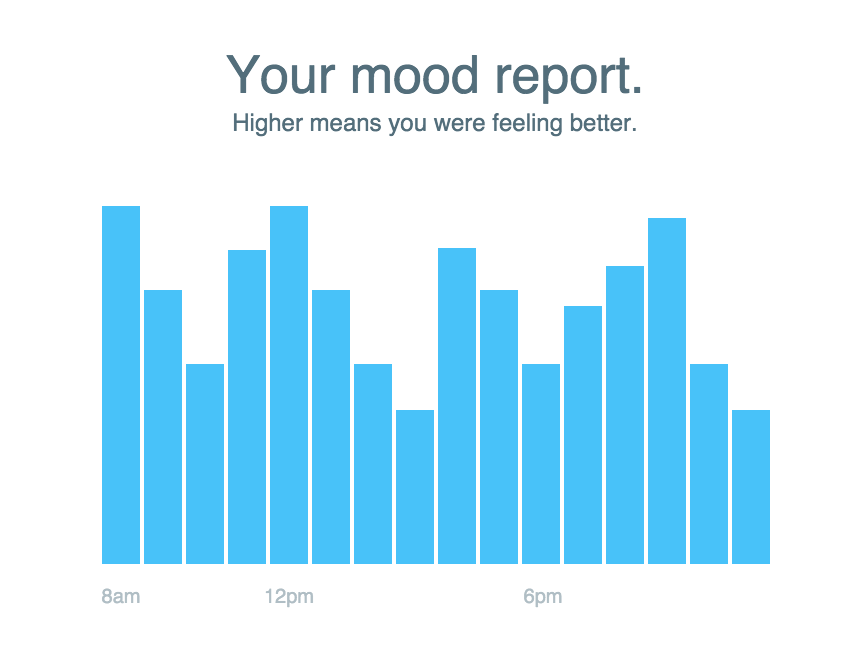 Your mood report.
Higher means you were feeling better.

8am 12pm 6pm